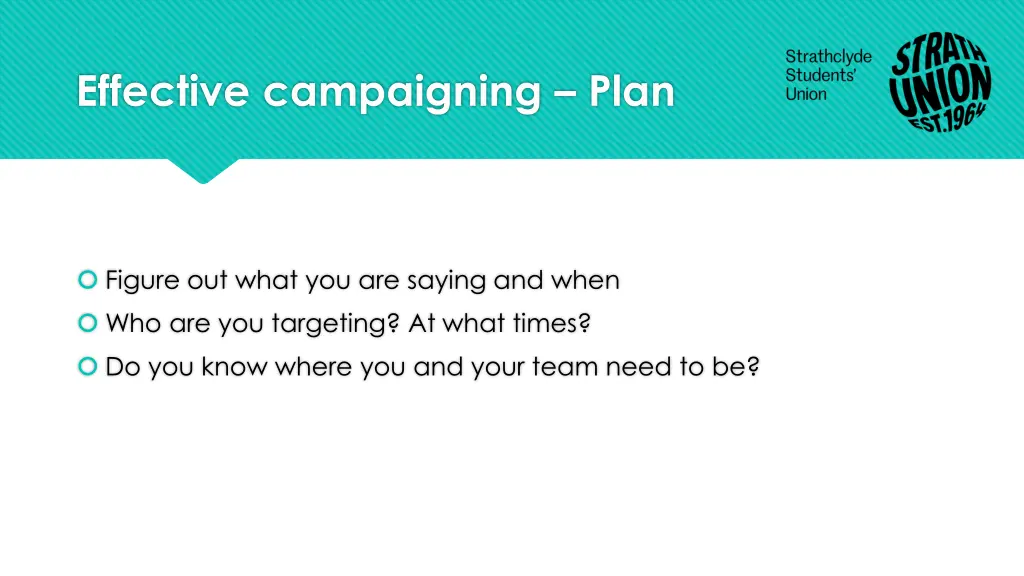 Effective campaigning – Plan

Strathclyde Students' Union

STRATH UNION EST.1964

Figure out what you are saying and when

Who are you targeting? At what times?

Do you know where you and your team need to be?